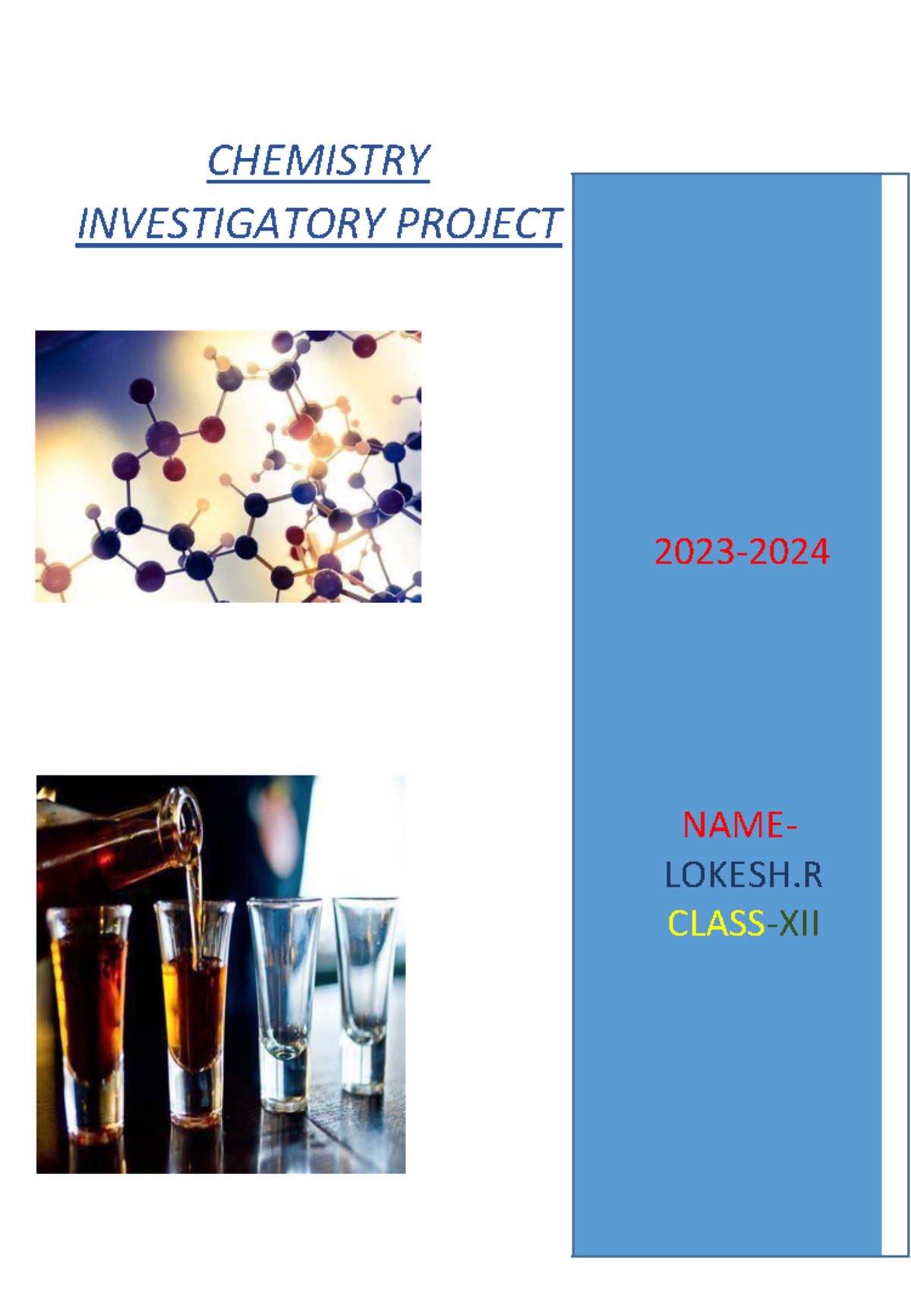 CHEMISTRY
INVESTIGATORY PROJECT

2023-2024

NAME-
LOKESH.R
CLASS-XII